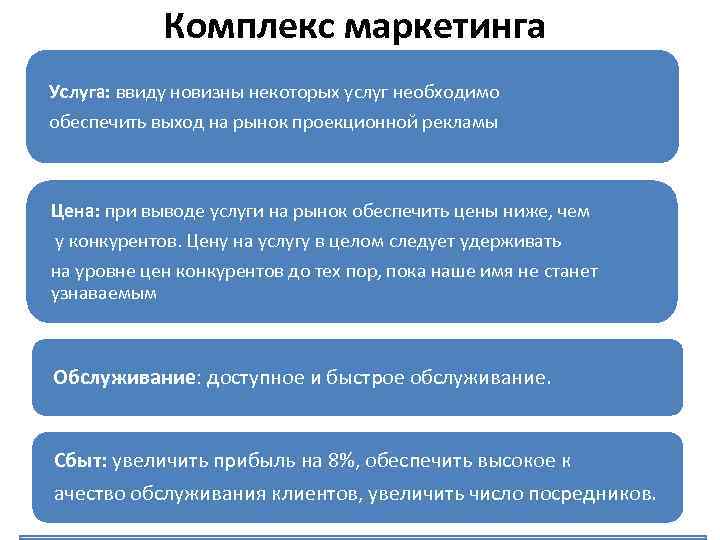 Комплекс маркетинга

Услуга: ввиду новизны некоторых услуг необходимо обеспечить выход на рынок проекционной рекламы

Цена: при выводе услуги на рынок обеспечить цены ниже, чем у конкурентов. Цену на услугу в целом следует удерживать на уровне цен конкурентов до тех пор, пока наше имя не станет узнаваемым

Обслуживание: доступное и быстрое обслуживание.

Сбыт: увеличить прибыль на 8%, обеспечить высокое к ачество обслуживания клиентов, увеличить число посредников.